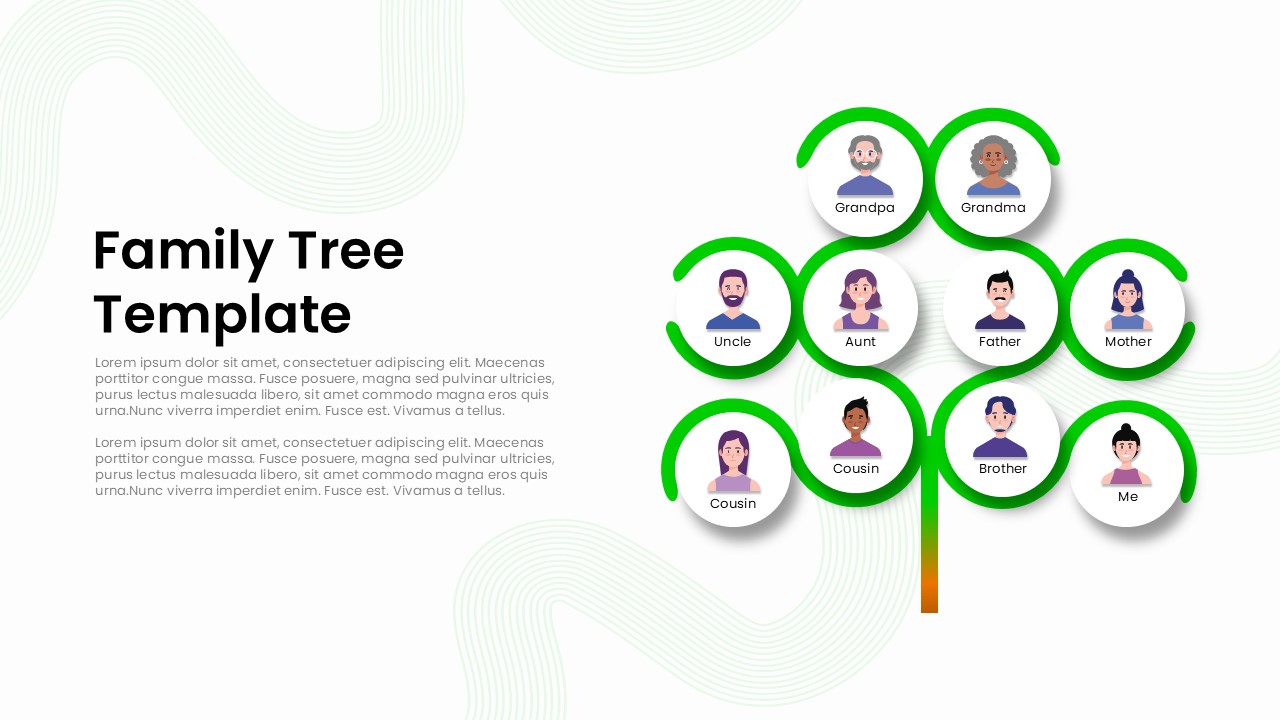 Family Tree Template

Lorem ipsum dolor sit amet, consectetuer adipiscing elit. Maecenas porttitor congue massa. Fusce posuere, magna sed pulvinar ultricies, purus lectus malesuada libero, sit amet commodo magna eros quis urna.Nunc viverra imperdiet enim. Fusce est. Vivamus a tellus.

Lorem ipsum dolor sit amet, consectetuer adipiscing elit. Maecenas porttitor congue massa. Fusce posuere, magna sed pulvinar ultricies, purus lectus malesuada libero, sit amet commodo magna eros quis urna.Nunc viverra imperdiet enim. Fusce est. Vivamus a tellus.

Grandpa
Grandma
Uncle
Aunt
Father
Mother
Cousin
Cousin
Brother
Me